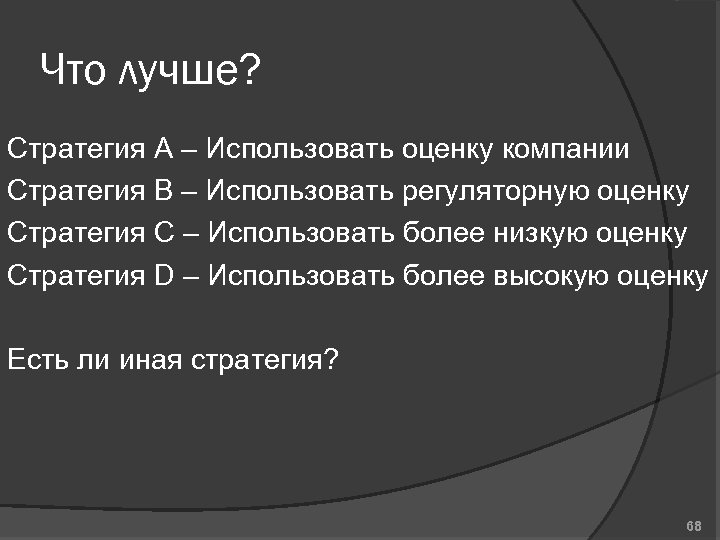 Что лучше?

Стратегия А – Использовать оценку компании
Стратегия В – Использовать регуляторную оценку
Стратегия С – Использовать более низкую оценку
Стратегия D – Использовать более высокую оценку

Есть ли иная стратегия?

68